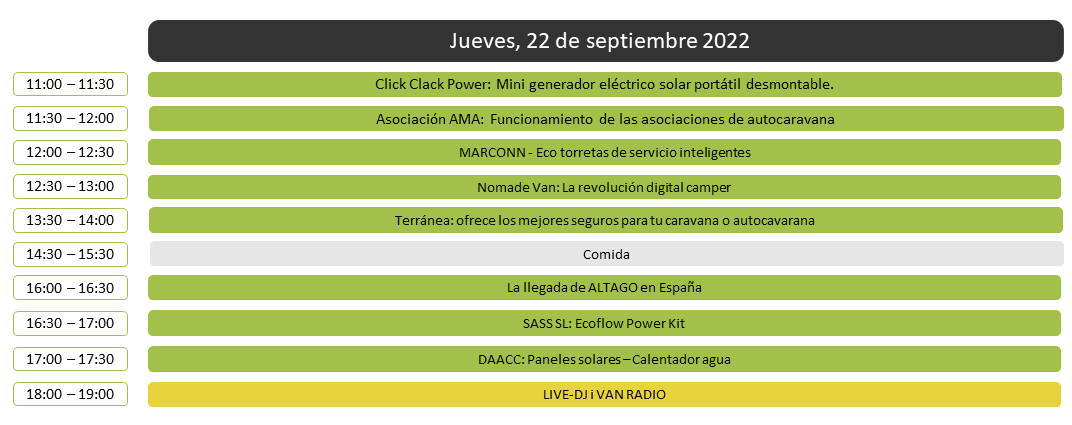 Jueves, 22 de septiembre 2022

| | |
|---|---|
| 11:00 – 11:30 | Click Clack Power: Mini generador eléctrico solar portátil desmontable. |
| 11:30 – 12:00 | Asociación AMA: Funcionamiento de las asociaciones de autocaravana |
| 12:00 – 12:30 | MARCONN - Eco torretas de servicio inteligentes |
| 12:30 – 13:00 | Nomade Van: La revolución digital camper |
| 13:30 – 14:00 | Terránea: ofrece los mejores seguros para tu caravana o autocavarana |
| 14:30 – 15:30 | Comida |
| 16:00 – 16:30 | La llegada de ALTAGO en España |
| 16:30 – 17:00 | SASS SL: Ecoflow Power Kit |
| 17:00 – 17:30 | DAACC: Paneles solares – Calentador agua |
| 18:00 – 19:00 | LIVE-DJ i VAN RADIO |